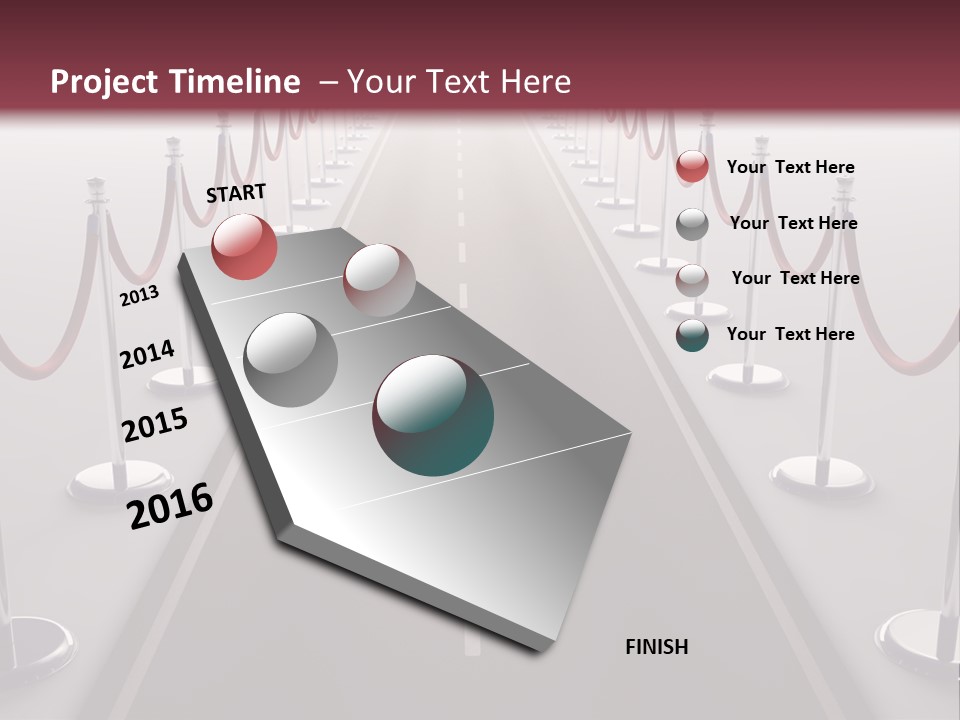 Project Timeline – Your Text Here

START

2013

2014

2015

2016

FINISH

Your Text Here

Your Text Here

Your Text Here

Your Text Here